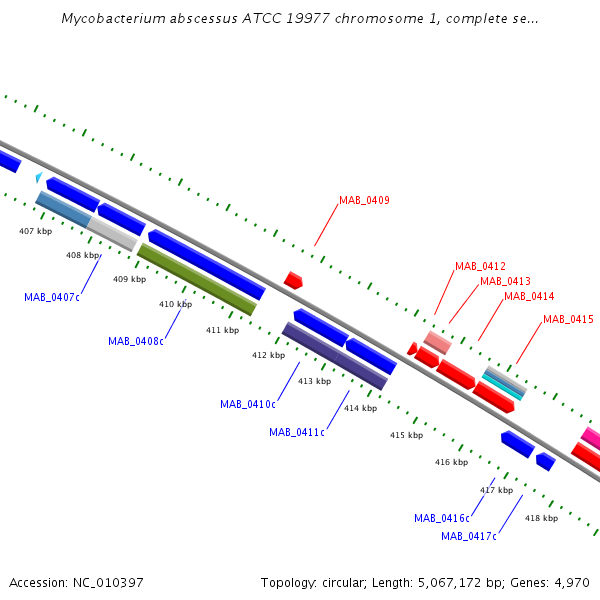 Mycobacterium abscessus ATCC 19977 chromosome 1, complete se...

MAB_0409

MAB_0412
MAB_0413
MAB_0414
MAB_0415

407 kbp
408 kbp
409 kbp
410 kbp
411 kbp
412 kbp
413 kbp
414 kbp
415 kbp
416 kbp
417 kbp
418 kbp

MAB_0407c
MAB_0408c
MAB_0410c
MAB_0411c
MAB_0416c
MAB_0417c

Accession: NC_010397
Topology: circular; Length: 5,067,172 bp; Genes: 4,970